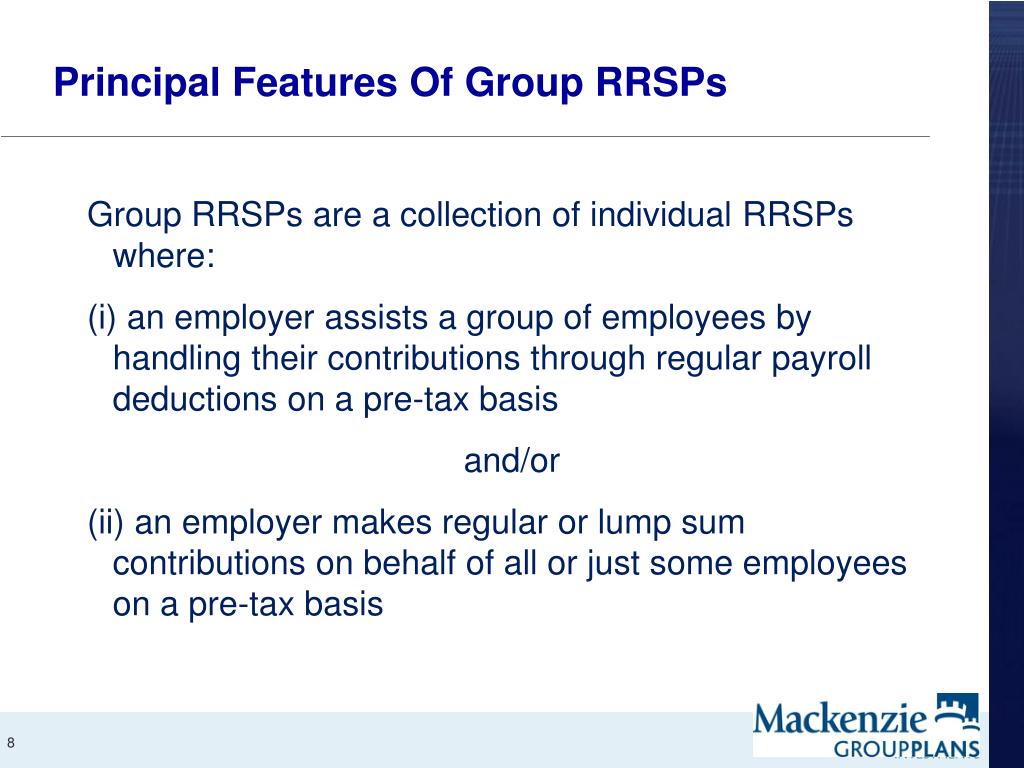 Principal Features Of Group RRSPs

Group RRSPs are a collection of individual RRSPs where:

(i) an employer assists a group of employees by handling their contributions through regular payroll deductions on a pre-tax basis

and/or

(ii) an employer makes regular or lump sum contributions on behalf of all or just some employees on a pre-tax basis

8

Mackenzie
GROUPPLANS